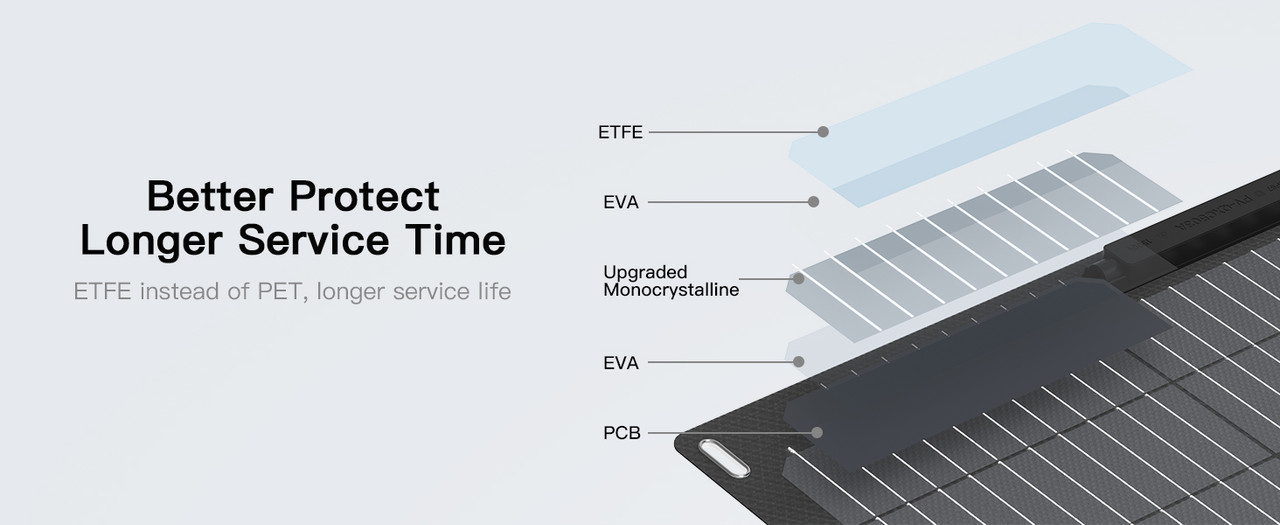 Better Protect
Longer Service Time

ETFE instead of PET, longer service life

ETFE

EVA

Upgraded
Monocrystalline

EVA

PCB